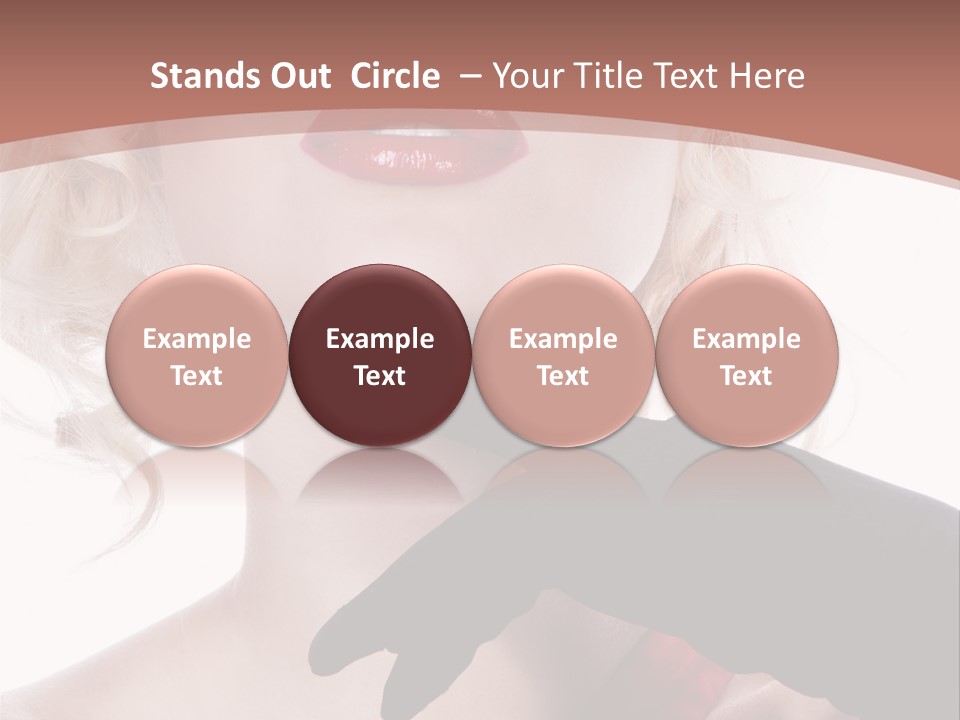 Stands Out Circle – Your Title Text Here

Example Text

Example Text

Example Text

Example Text